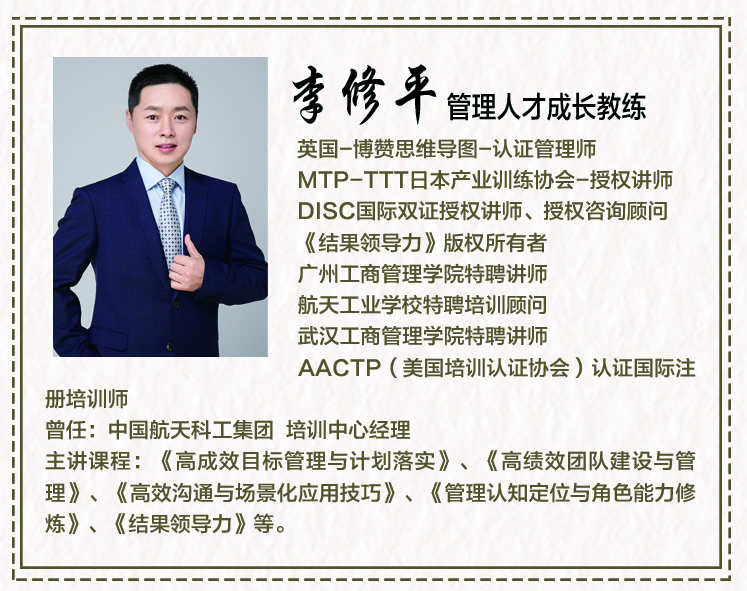 李修平 管理人才成长教练

英国-博赞思维导图-认证管理师
MTP-TTT日本产业训练协会-授权讲师
DISC国际双证授权讲师、授权咨询顾问
《结果领导力》版权所有者
广州工商管理学院特聘讲师
航天工业学校特聘培训顾问
武汉工商管理学院特聘讲师
AACTP（美国培训认证协会）认证国际注册培训师
曾任：中国航天科工集团 培训中心经理
主讲课程：《高成效目标管理与计划落实》、《高绩效团队建设与管理》、《高效沟通与场景化应用技巧》、《管理认知定位与角色能力修炼》、《结果领导力》等。